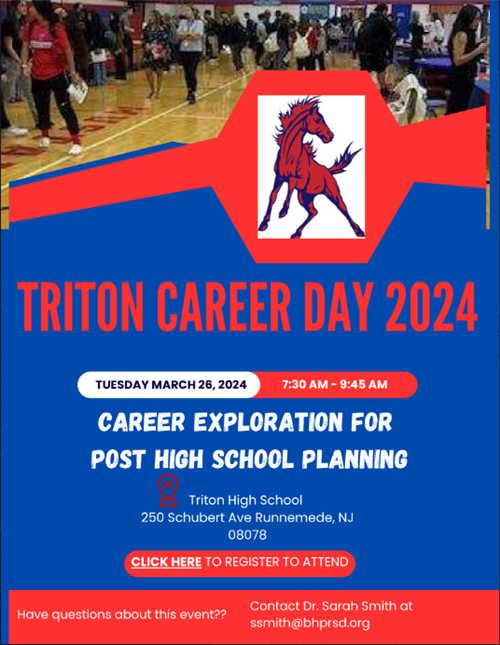 TRITON CAREER DAY 2024

TUESDAY MARCH 26, 2024 7:30 AM - 9:45 AM

CAREER EXPLORATION FOR POST HIGH SCHOOL PLANNING

Triton High School
250 Schubert Ave Runnemede, NJ 08078

CLICK HERE TO REGISTER TO ATTEND

Have questions about this event??

Contact Dr. Sarah Smith at ssmith@bhprsd.org